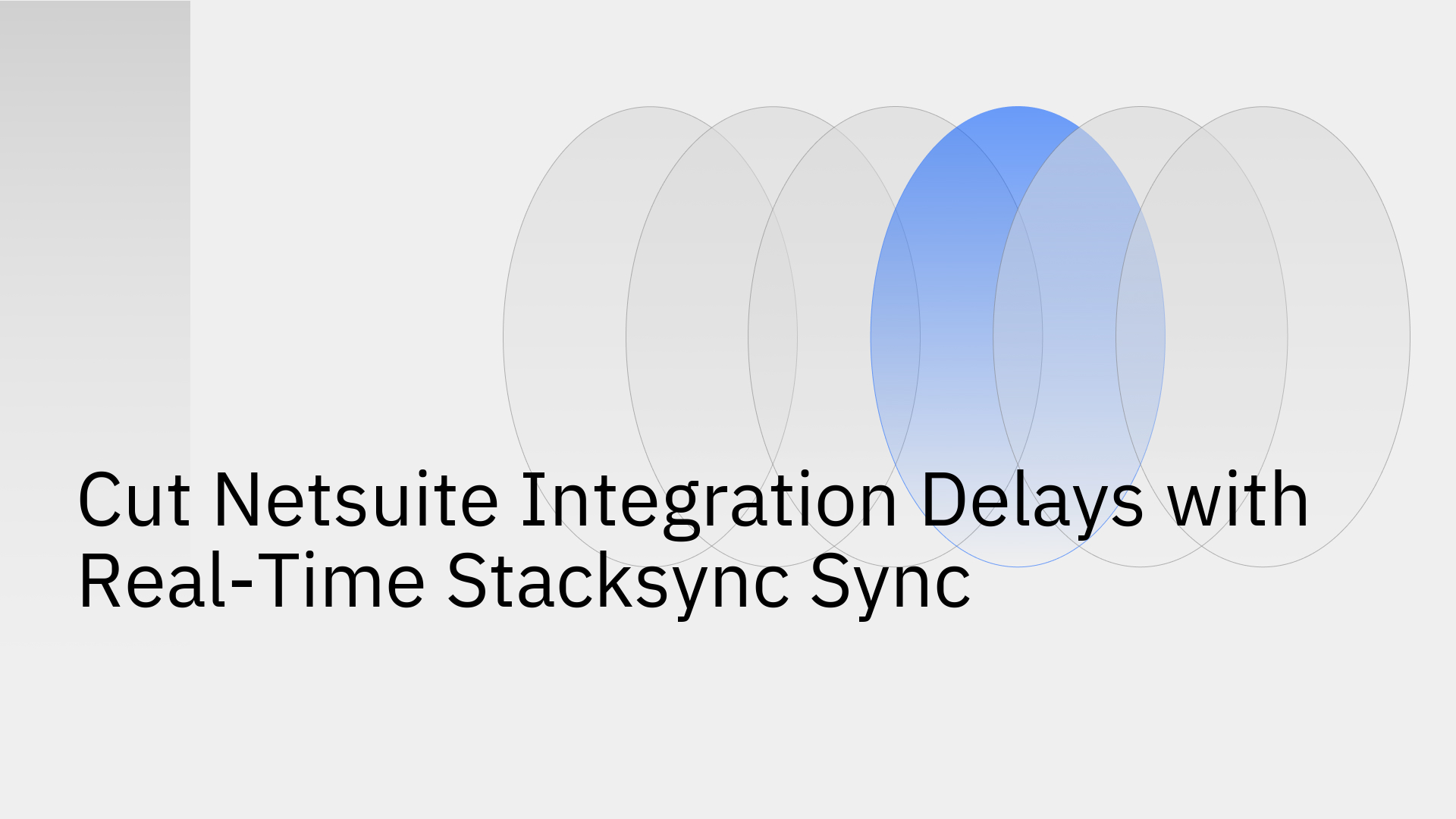 Cut Netsuite Integration Delays with Real-Time Stacksync Sync